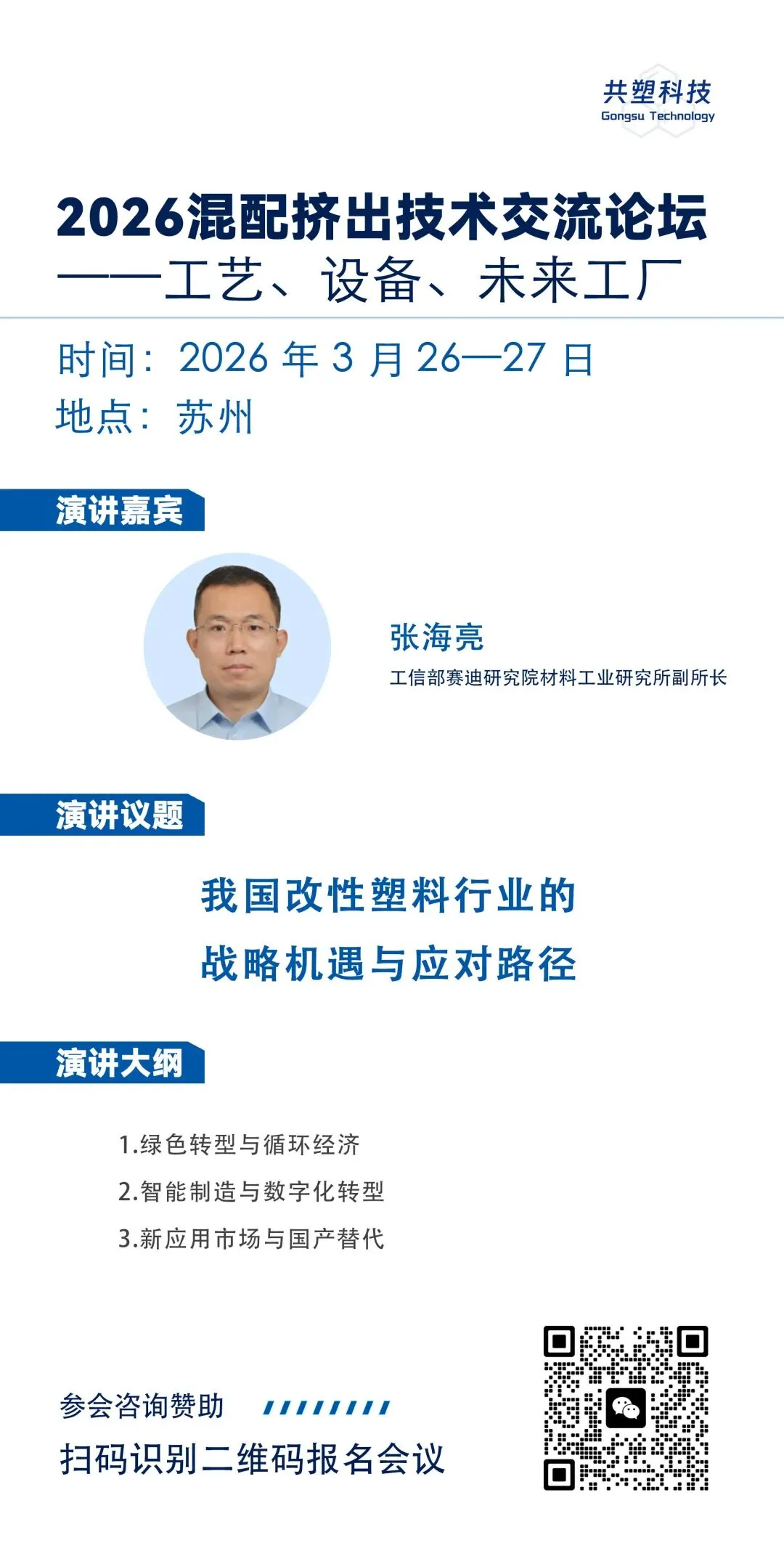 共塑科技
Gongsu Technology

2026混配挤出技术交流论坛
——工艺、设备、未来工厂

时间：2026 年 3 月 26—27 日
地点：苏州

演讲嘉宾

张海亮
工信部赛迪研究院材料工业研究所副所长

演讲议题

我国改性塑料行业的
战略机遇与应对路径

演讲大纲

1.绿色转型与循环经济
2.智能制造与数字化转型
3.新应用市场与国产替代

参会咨询赞助
扫码识别二维码报名会议